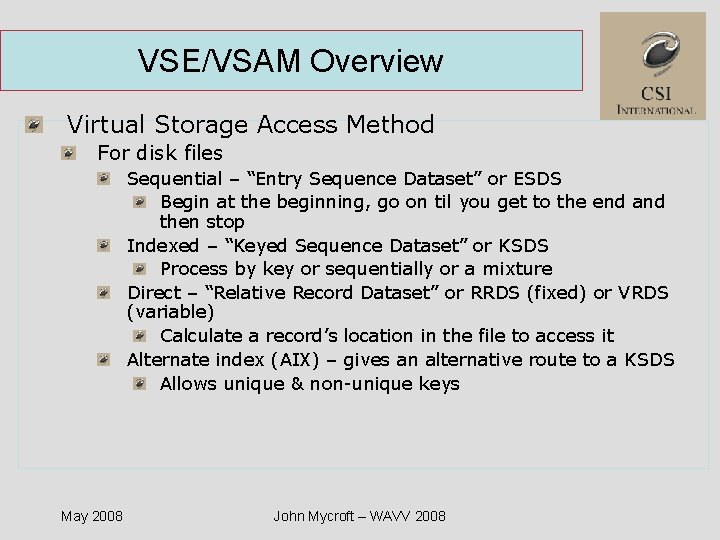 VSE/VSAM Overview

CSI INTERNATIONAL

Virtual Storage Access Method

For disk files

Sequential – “Entry Sequence Dataset” or ESDS

Begin at the beginning, go on til you get to the end and then stop

Indexed – “Keyed Sequence Dataset” or KSDS

Process by key or sequentially or a mixture

Direct – “Relative Record Dataset” or RRDS (fixed) or VRDS (variable)

Calculate a record’s location in the file to access it

Alternate index (AIX) – gives an alternative route to a KSDS

Allows unique & non-unique keys

May 2008

John Mycroft – WAVV 2008